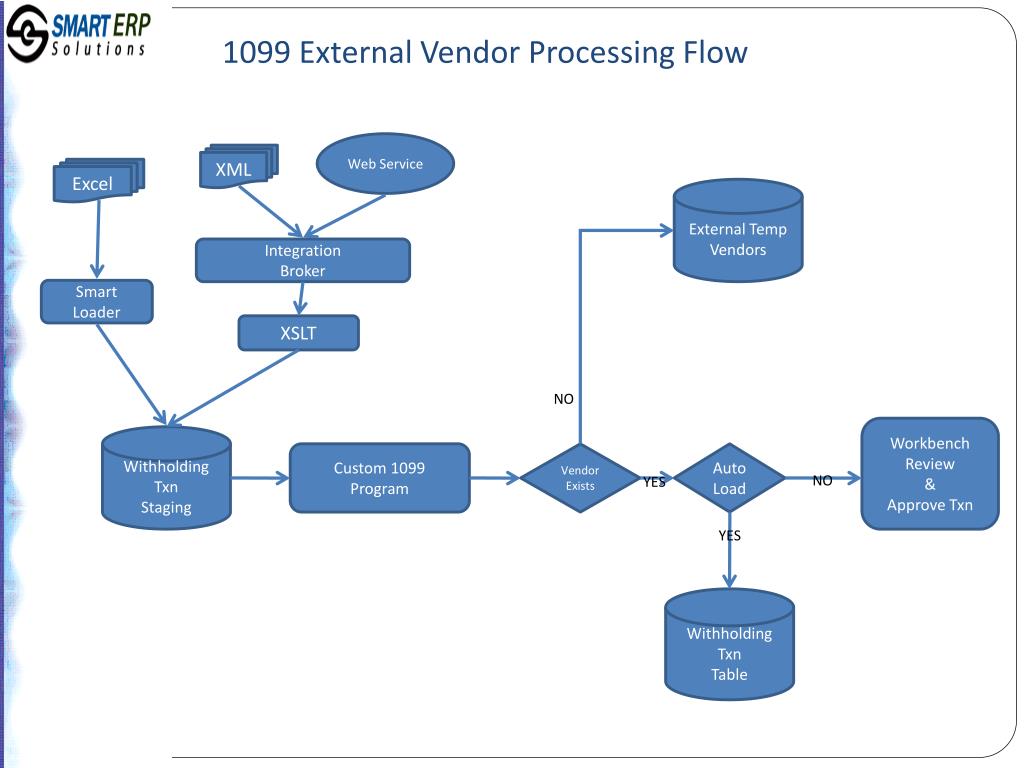 SMART ERP
Solutions

1099 External Vendor Processing Flow

Excel

XML

Web Service

Integration Broker

Smart Loader

XSLT

External Temp Vendors

NO

Withholding Txn Staging

Custom 1099 Program

Vendor Exists

YES

Auto Load

NO

Workbench Review & Approve Txn

YES

Withholding Txn Table